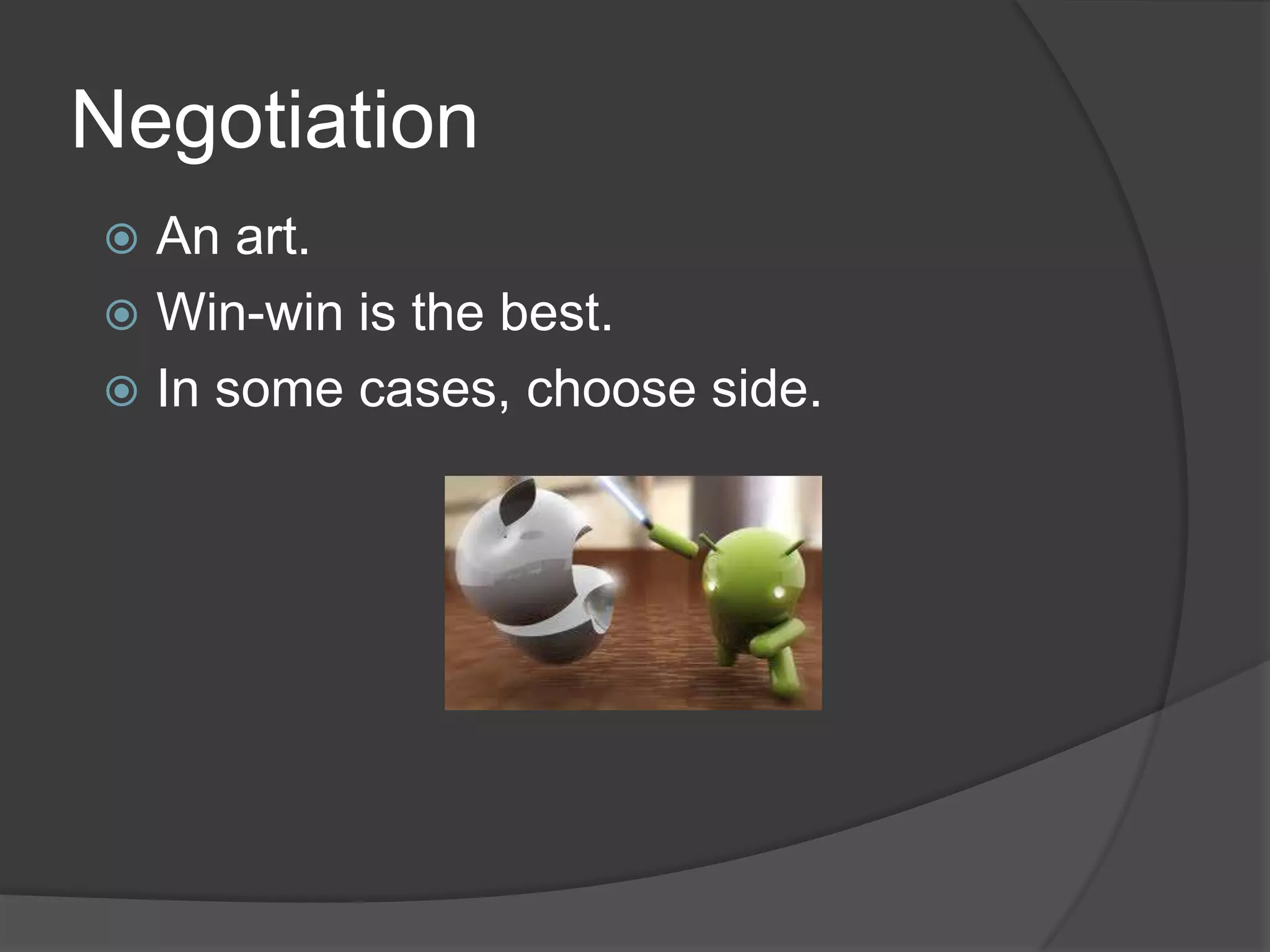 Negotiation

An art.
Win-win is the best.
In some cases, choose side.